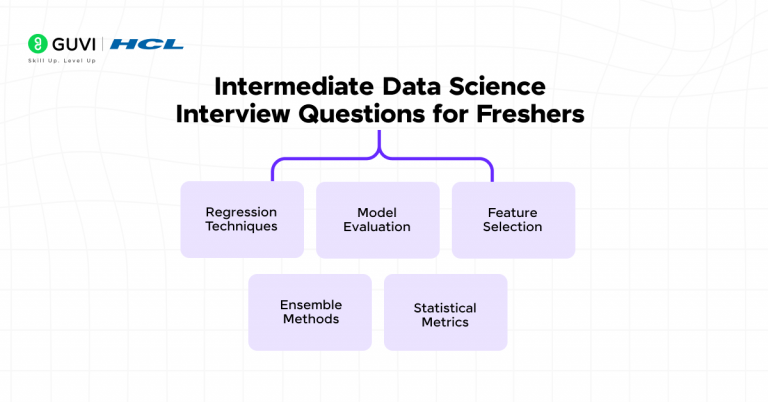 GUVI | HCL
Skill Up. Level Up

Intermediate Data Science Interview Questions for Freshers

Regression Techniques

Model Evaluation

Feature Selection

Ensemble Methods

Statistical Metrics